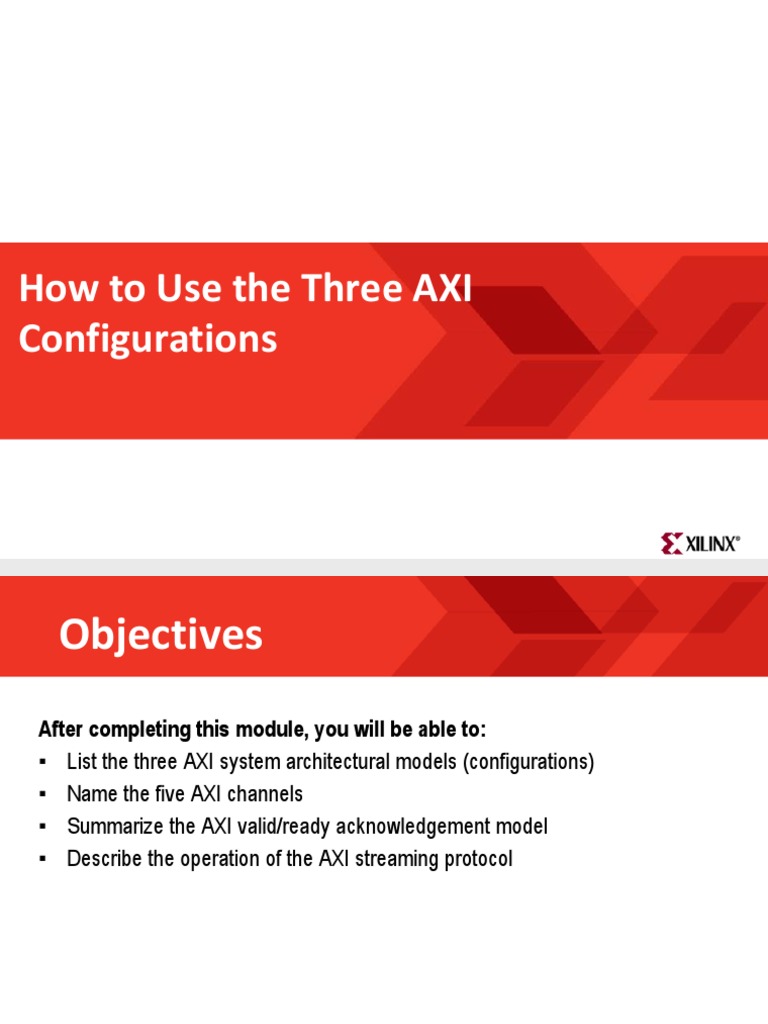 How to Use the Three AXI Configurations

XILINX®

Objectives

After completing this module, you will be able to:
▪ List the three AXI system architectural models (configurations)
▪ Name the five AXI channels
▪ Summarize the AXI valid/ready acknowledgement model
▪ Describe the operation of the AXI streaming protocol